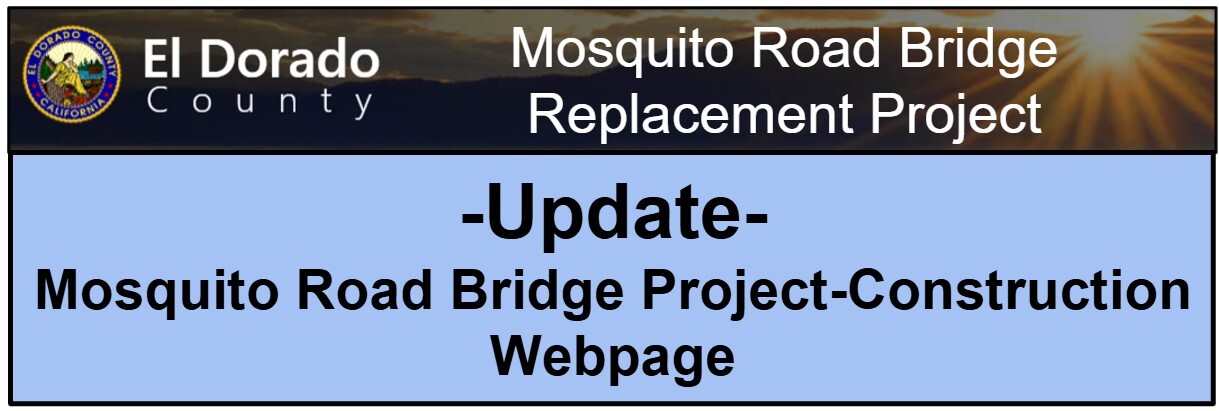 EL DORADO COUNTY CALIFORNIA

El Dorado County

Mosquito Road Bridge Replacement Project

-Update-

Mosquito Road Bridge Project-Construction Webpage